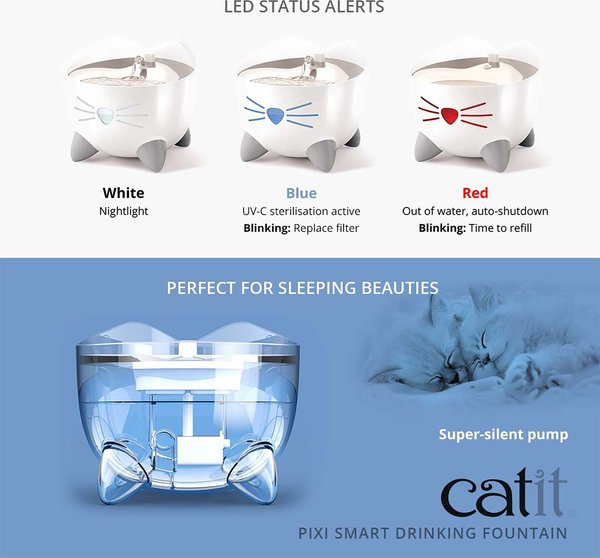 LED STATUS ALERTS

White
Nightlight

Blue
UV-C sterilisation active
Blinking: Replace filter

Red
Out of water, auto-shutdown
Blinking: Time to refill

PERFECT FOR SLEEPING BEAUTIES

Super-silent pump

catit

PIXI SMART DRINKING FOUNTAIN